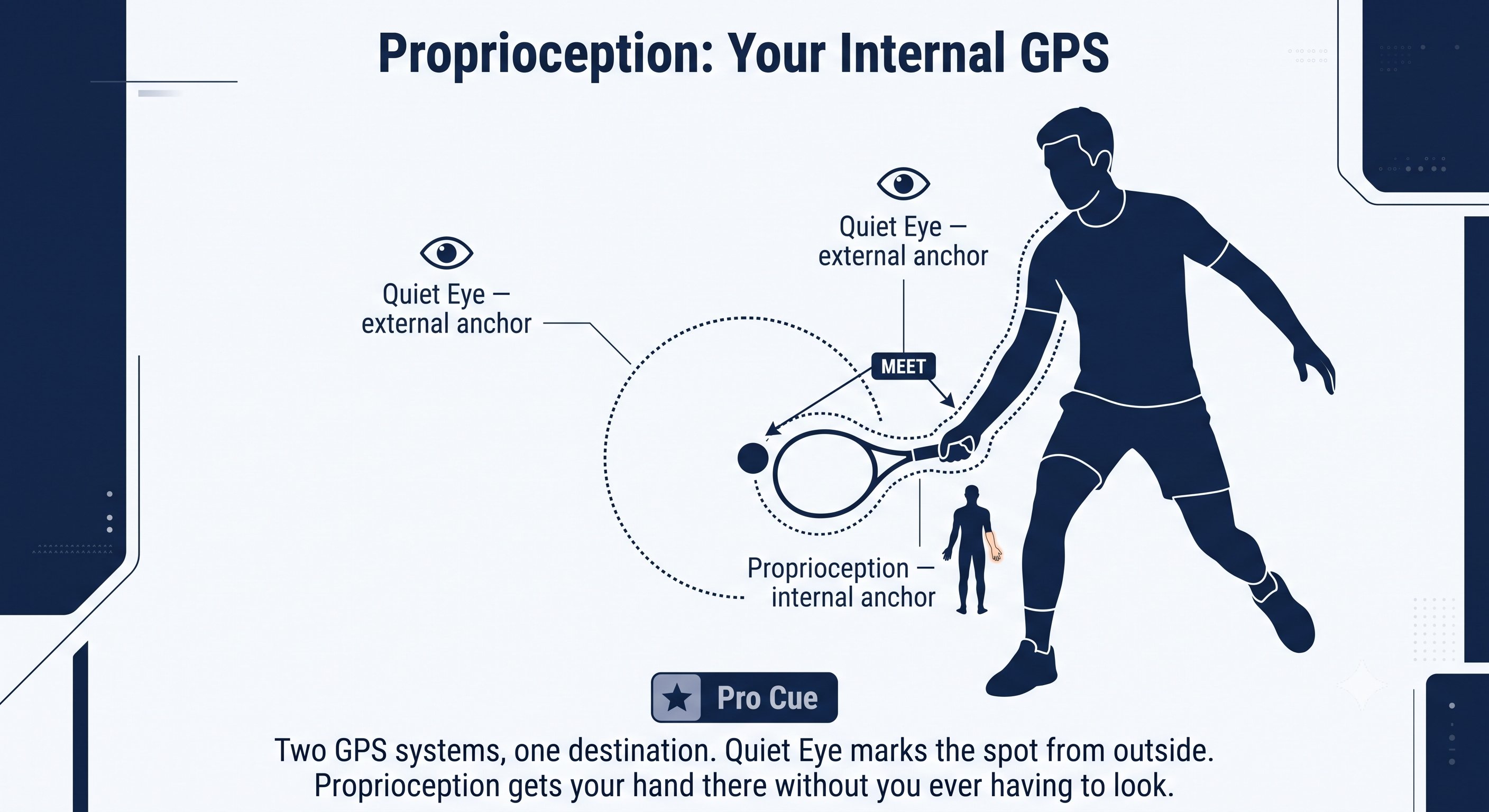 Proprioception: Your Internal GPS

Quiet Eye — external anchor

Quiet Eye — external anchor

MEET

Proprioception — internal anchor

Pro Cue

Two GPS systems, one destination. Quiet Eye marks the spot from outside. Proprioception gets your hand there without you ever having to look.